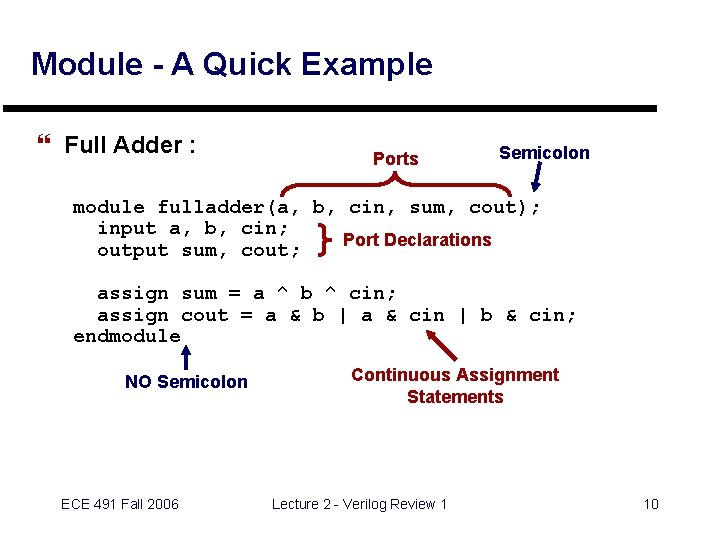 Module - A Quick Example

❝ Full Adder :

Ports

Semicolon

module fulladder(a, b, cin, sum, cout);
  input a, b, cin;
  output sum, cout;

Port Declarations

  assign sum = a ^ b ^ cin;
  assign cout = a & b | a & cin | b & cin;
endmodule

NO Semicolon

Continuous Assignment Statements

ECE 491 Fall 2006

Lecture 2 - Verilog Review 1

10